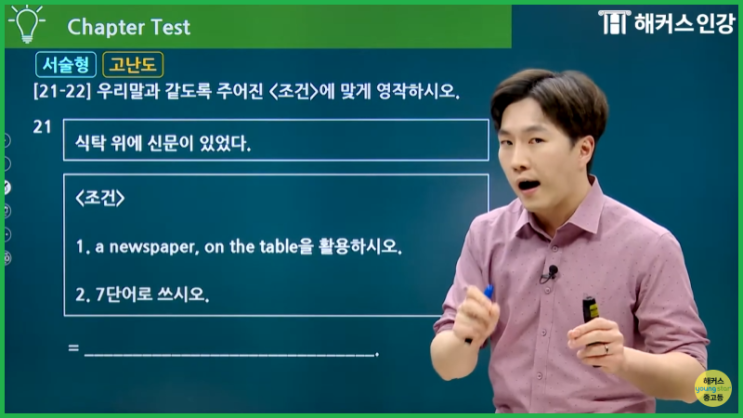 Chapter Test

해커스인강

서술형 고난도

[21-22] 우리말과 같도록 주어진 <조건>에 맞게 영작하시오.

21 식탁 위에 신문이 있었다.

<조건>

1. a newspaper, on the table을 활용하시오.

2. 7단어로 쓰시오.

= ______________________________.

해커스 young star 중고등